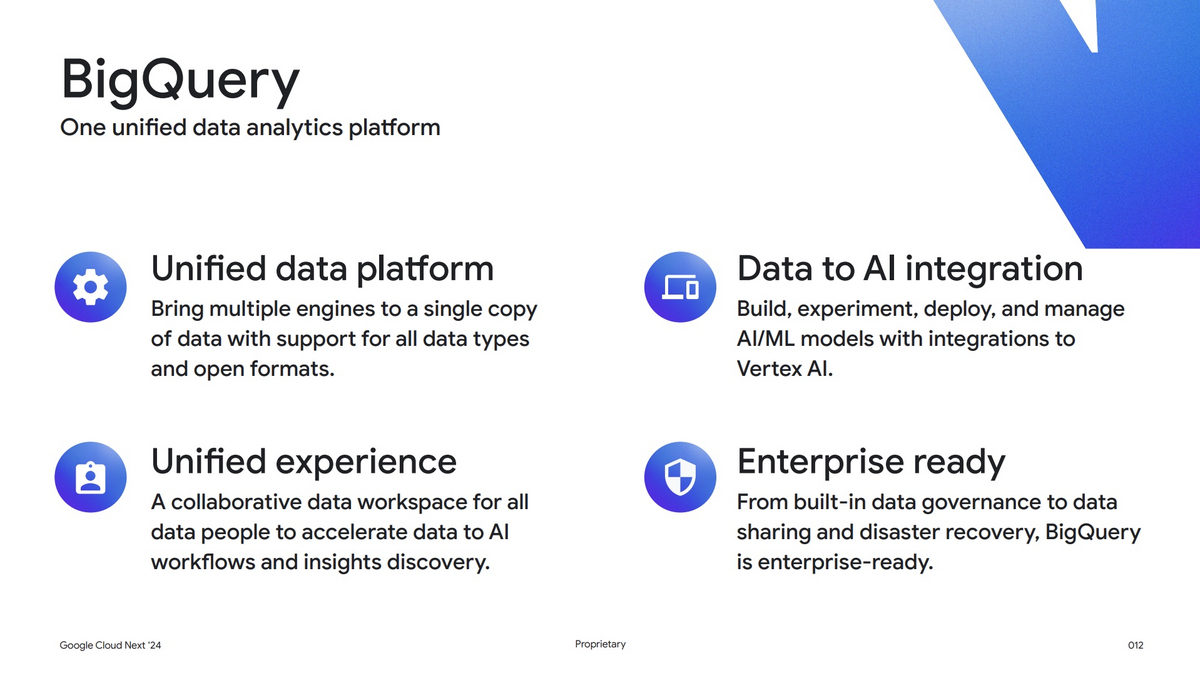 BigQuery
One unified data analytics platform

Unified data platform
Bring multiple engines to a single copy of data with support for all data types and open formats.

Unified experience
A collaborative data workspace for all data people to accelerate data to AI workflows and insights discovery.

Data to AI integration
Build, experiment, deploy, and manage AI/ML models with integrations to Vertex AI.

Enterprise ready
From built-in data governance to data sharing and disaster recovery, BigQuery is enterprise-ready.

Google Cloud Next '24

Proprietary

012